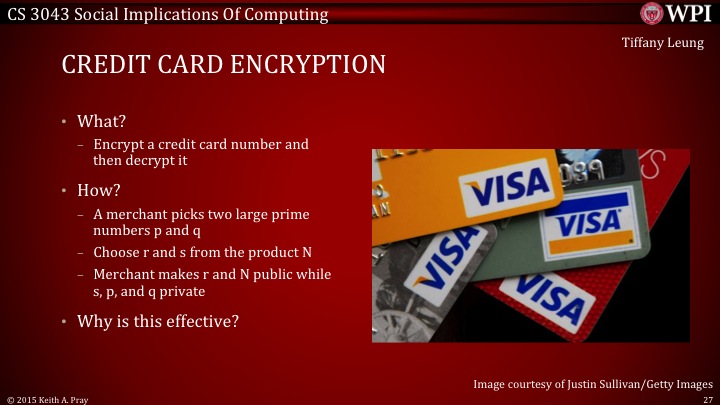 CS 3043 Social Implications Of Computing

WPI

Tiffany Leung

CREDIT CARD ENCRYPTION

• What?
– Encrypt a credit card number and then decrypt it

• How?
– A merchant picks two large prime numbers p and q
– Choose r and s from the product N
– Merchant makes r and N public while s, p, and q private

• Why is this effective?

VISA
VISA
VISA
VISA

Image courtesy of Justin Sullivan/Getty Images

© 2015 Keith A. Pray

27